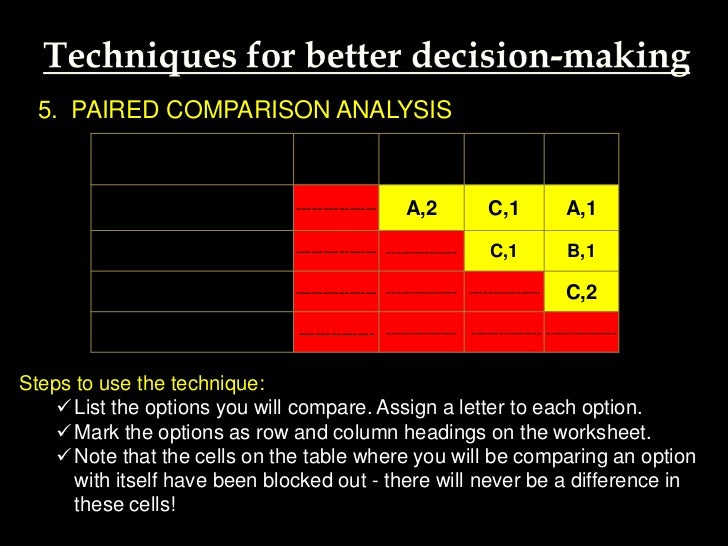 Techniques for better decision-making

5. PAIRED COMPARISON ANALYSIS

| | | | | |
|---|---|---|---|---|
| | ---------- | A,2 | C,1 | A,1 |
| | ---------- | ---------- | C,1 | B,1 |
| | ---------- | ---------- | ---------- | C,2 |
| | ---------- | ---------- | ---------- | ---------- |

Steps to use the technique:

✓ List the options you will compare. Assign a letter to each option.

✓ Mark the options as row and column headings on the worksheet.

✓ Note that the cells on the table where you will be comparing an option with itself have been blocked out - there will never be a difference in these cells!